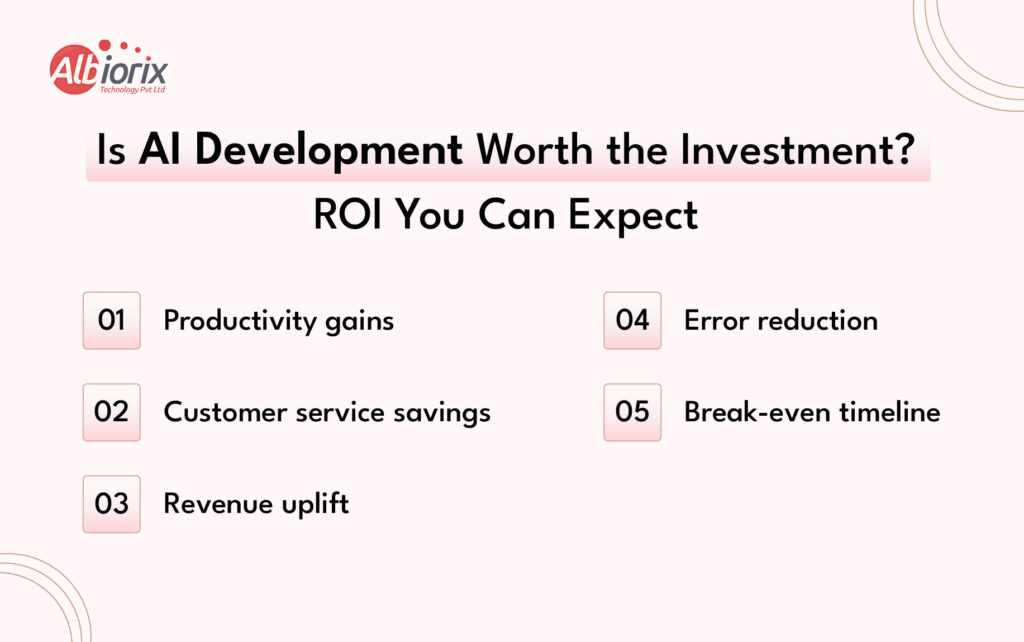 Albiorix
Technology Pvt Ltd

Is AI Development Worth the Investment?
ROI You Can Expect

01 Productivity gains

02 Customer service savings

03 Revenue uplift

04 Error reduction

05 Break-even timeline